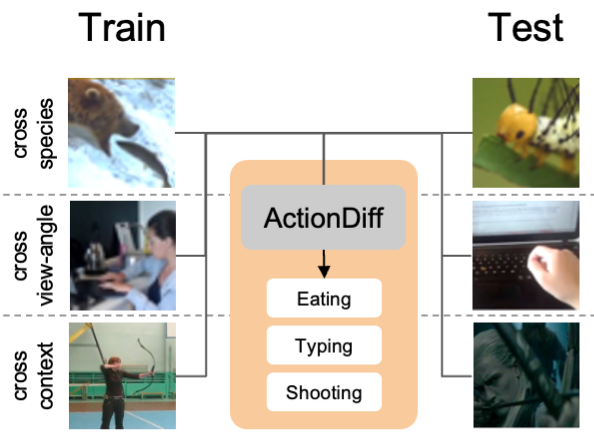 Train

Test

cross species

cross view-angle

cross context

ActionDiff

Eating

Typing

Shooting